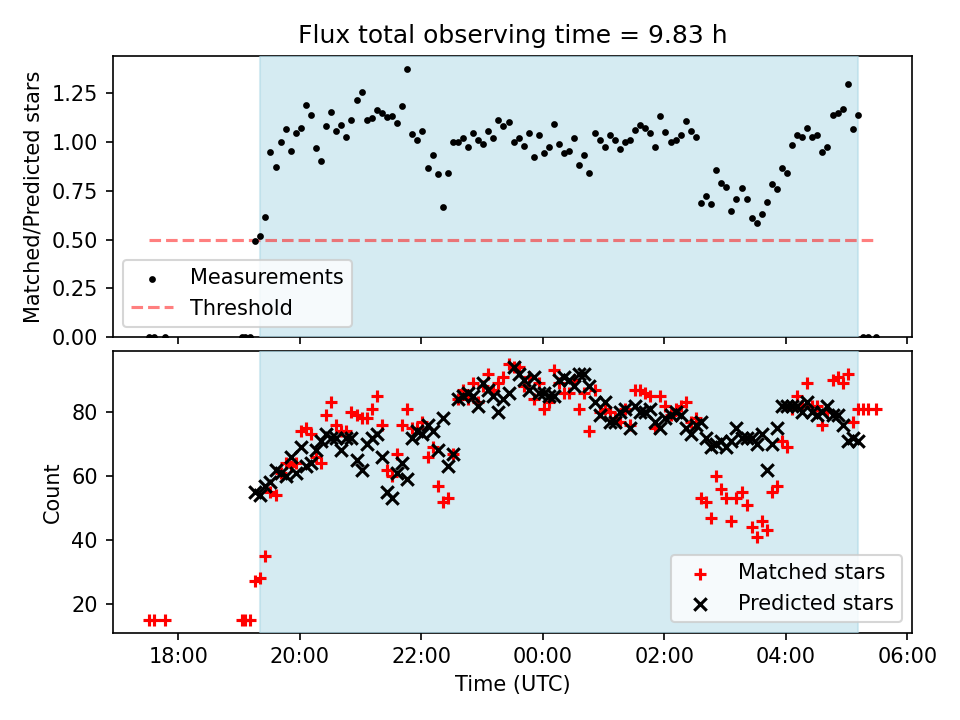 Flux total observing time = 9.83 h

Matched/Predicted stars

1.25
1.00
0.75
0.50
0.25
0.00

Measurements
Threshold

Count

80
60
40
20

Matched stars
Predicted stars

18:00
20:00
22:00
00:00
02:00
04:00
06:00

Time (UTC)